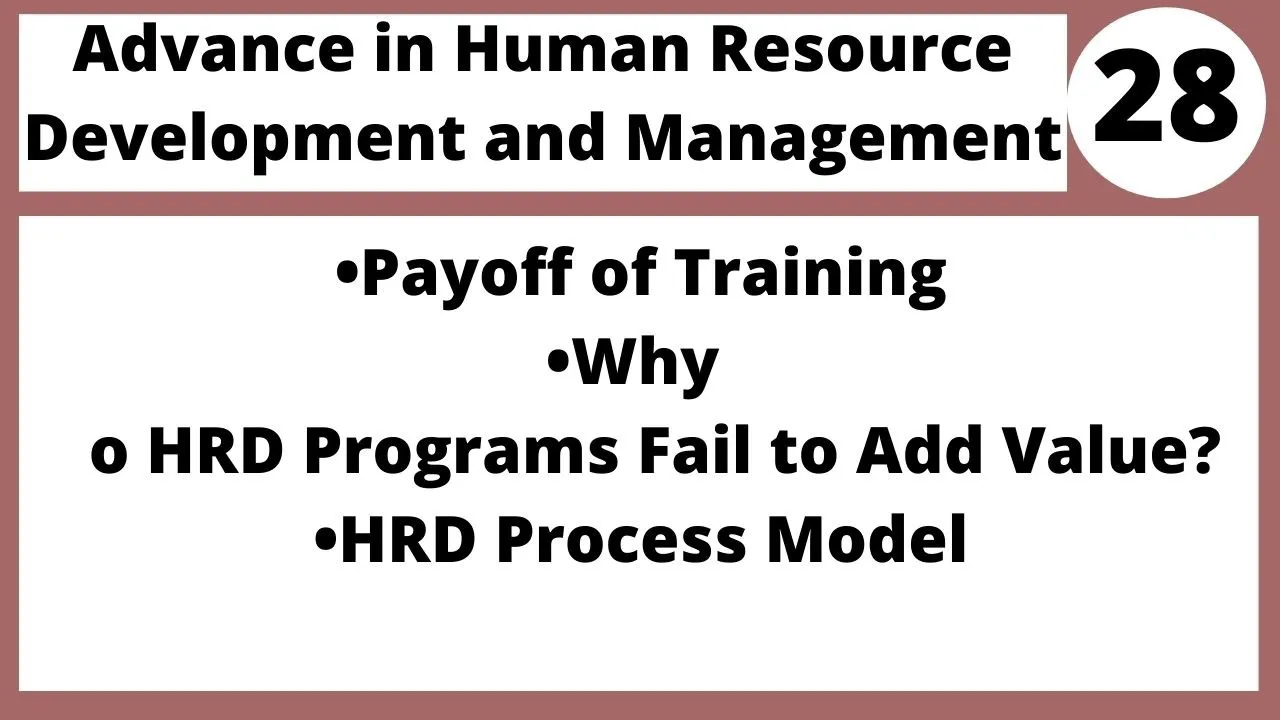 Advance in Human Resource Development and Management

28

•Payoff of Training
•Why
o HRD Programs Fail to Add Value?
•HRD Process Model